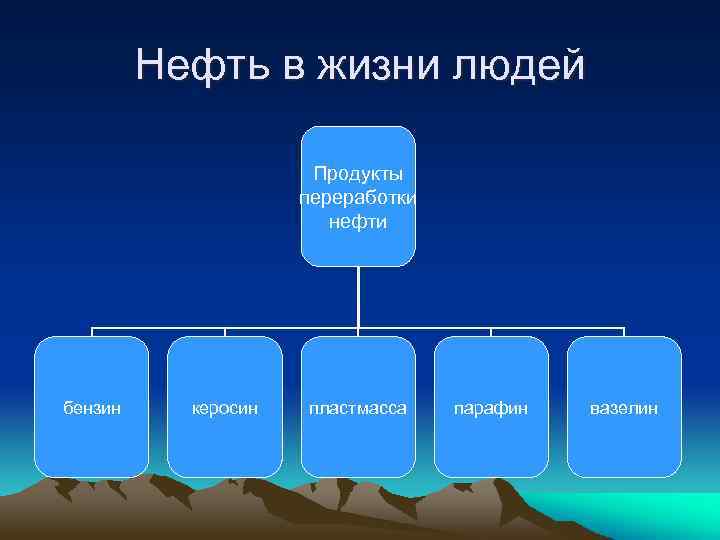 Нефть в жизни людей

Продукты переработки нефти

бензин

керосин

пластмасса

парафин

вазелин